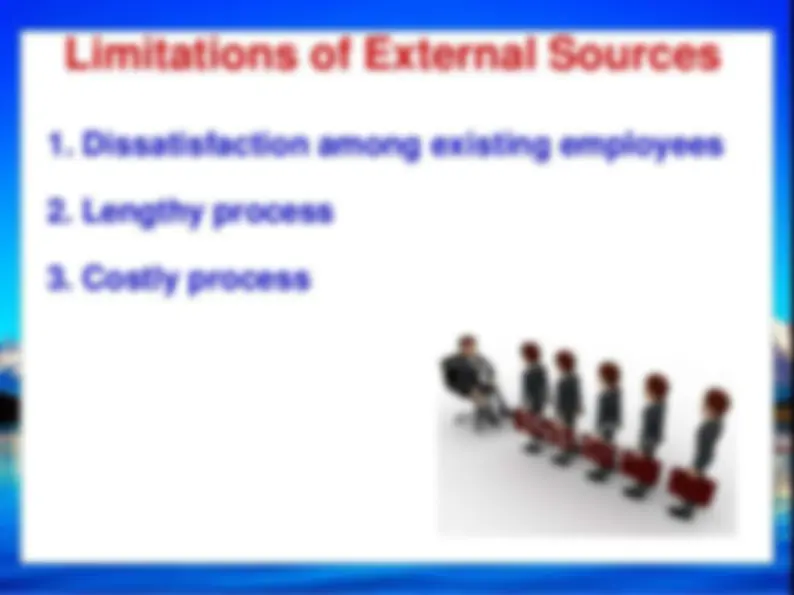 Limitations of External Sources

1. Dissatisfaction among existing employees

2. Lengthy process

3. Costly process